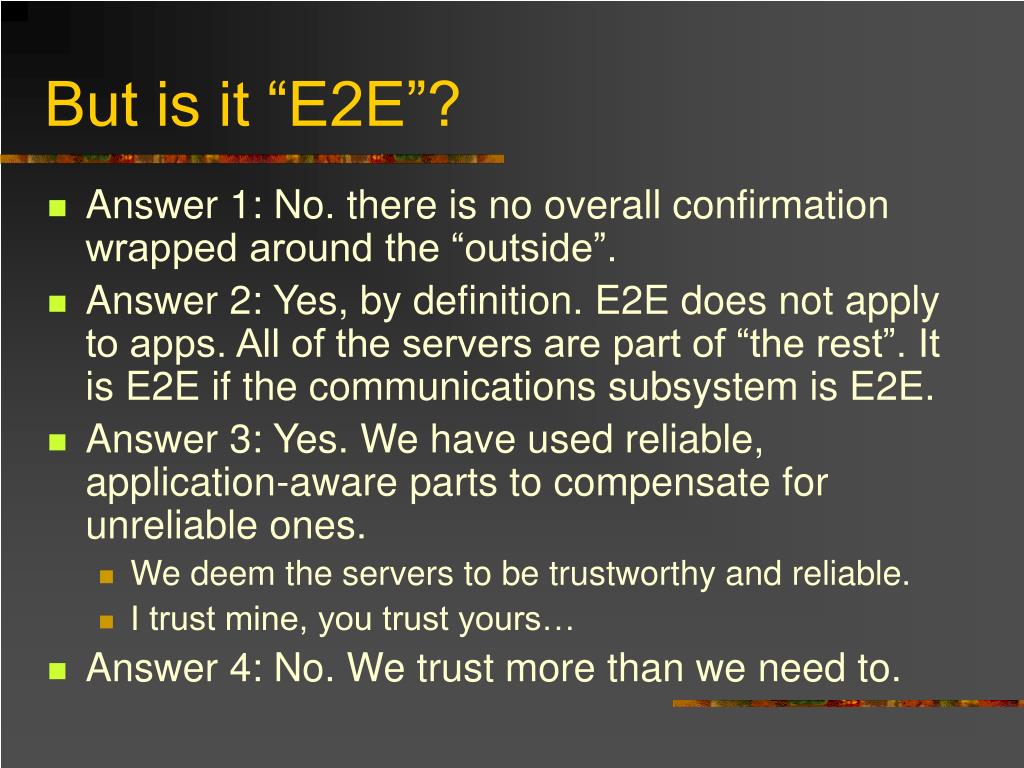 But is it “E2E”?

Answer 1: No. there is no overall confirmation wrapped around the “outside”.

Answer 2: Yes, by definition. E2E does not apply to apps. All of the servers are part of “the rest”. It is E2E if the communications subsystem is E2E.

Answer 3: Yes. We have used reliable, application-aware parts to compensate for unreliable ones.

We deem the servers to be trustworthy and reliable.

I trust mine, you trust yours…

Answer 4: No. We trust more than we need to.